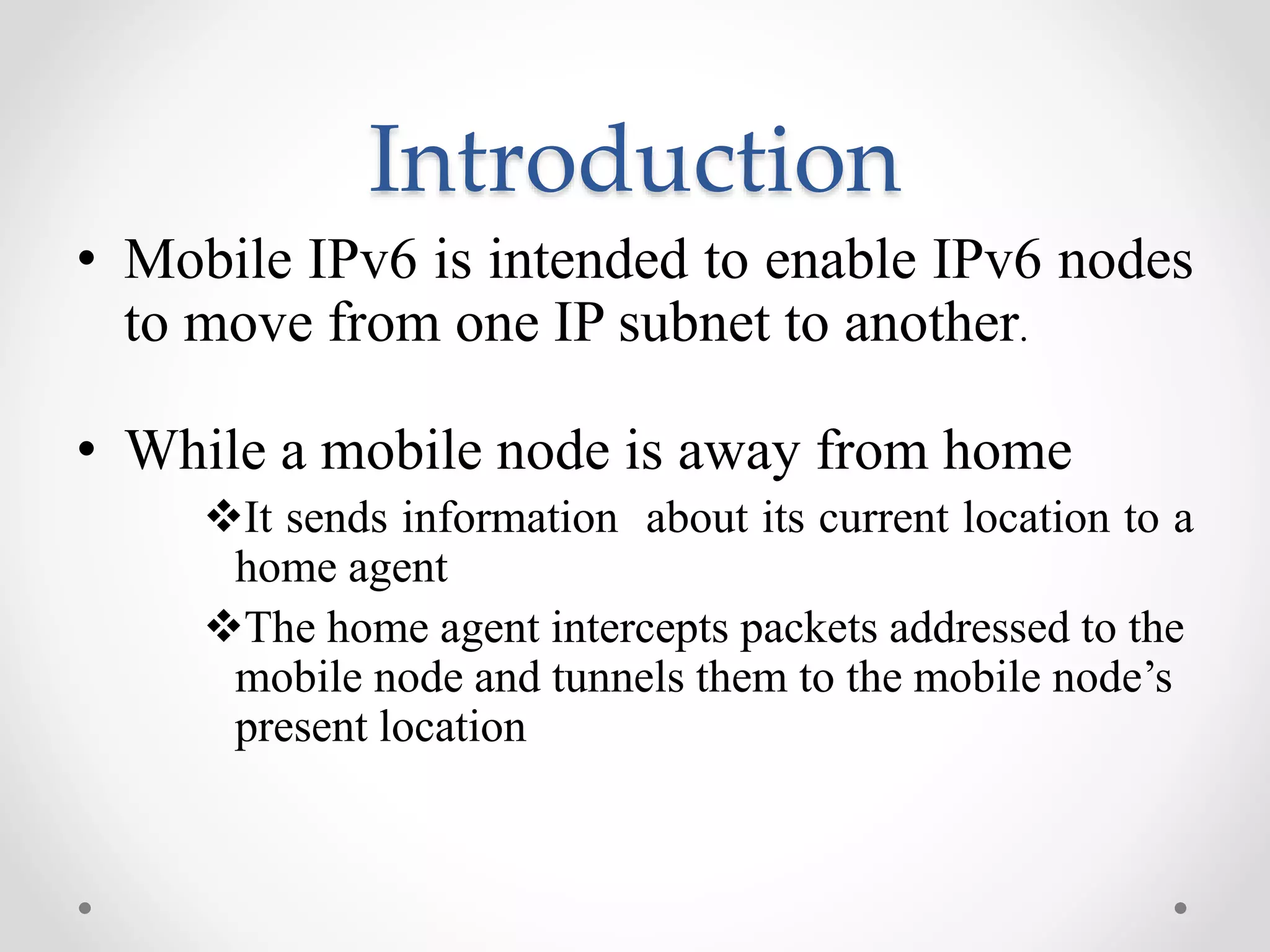 Introduction

• Mobile IPv6 is intended to enable IPv6 nodes to move from one IP subnet to another.

• While a mobile node is away from home

❖It sends information about its current location to a home agent

❖The home agent intercepts packets addressed to the mobile node and tunnels them to the mobile node’s present location